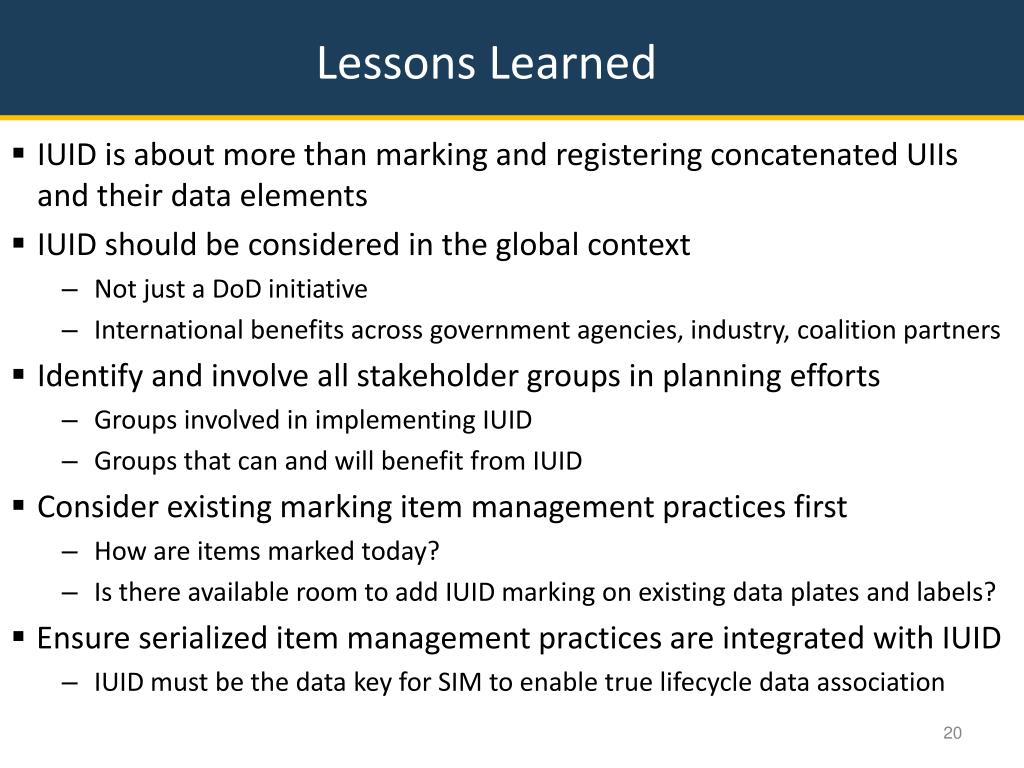 Lessons Learned

▪ IUID is about more than marking and registering concatenated UIIs and their data elements
▪ IUID should be considered in the global context
– Not just a DoD initiative
– International benefits across government agencies, industry, coalition partners
▪ Identify and involve all stakeholder groups in planning efforts
– Groups involved in implementing IUID
– Groups that can and will benefit from IUID
▪ Consider existing marking item management practices first
– How are items marked today?
– Is there available room to add IUID marking on existing data plates and labels?
▪ Ensure serialized item management practices are integrated with IUID
– IUID must be the data key for SIM to enable true lifecycle data association

20